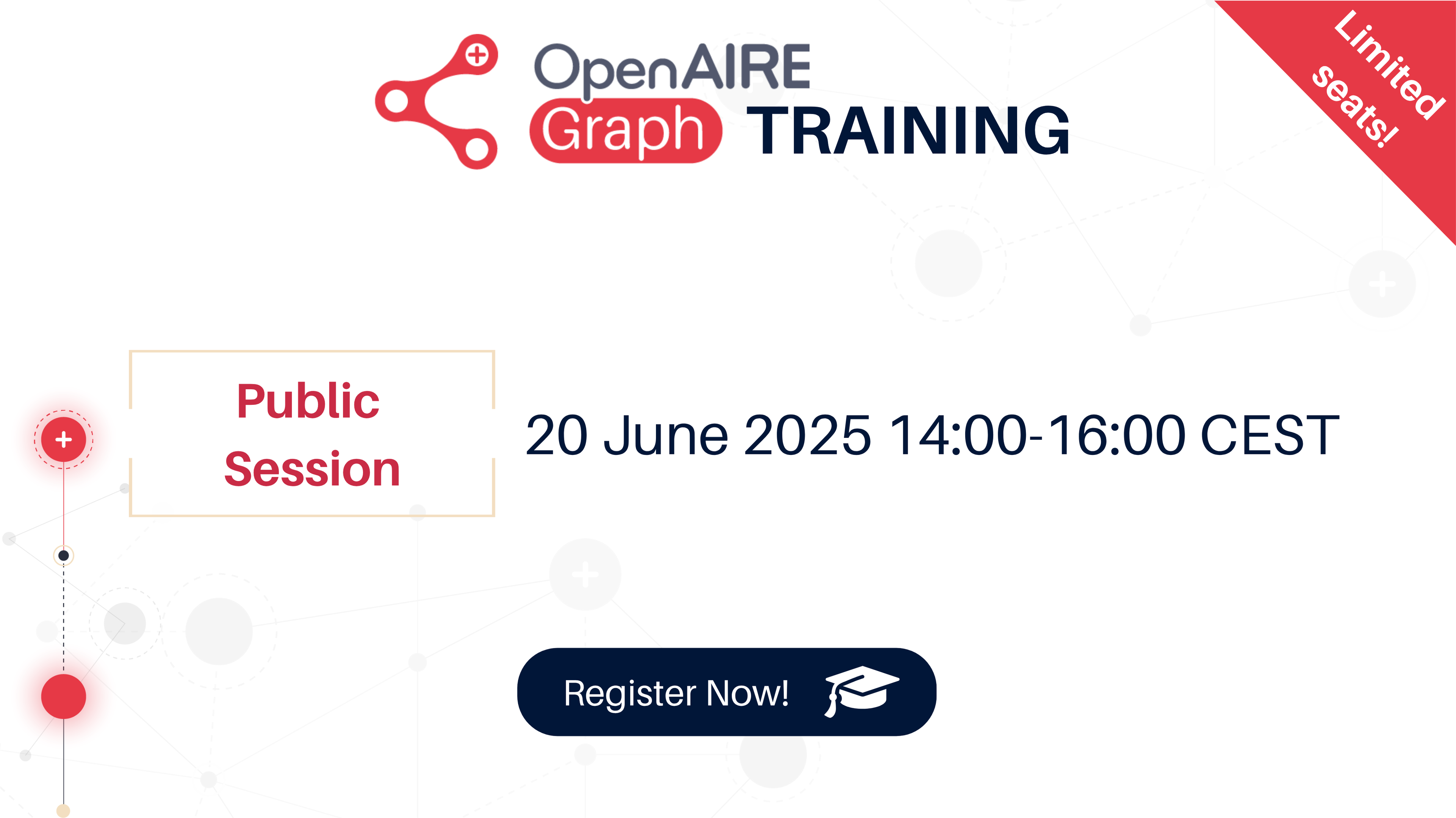 OpenAIRE Graph TRAINING

Limited seats!

Public Session

20 June 2025 14:00-16:00 CEST

Register Now!